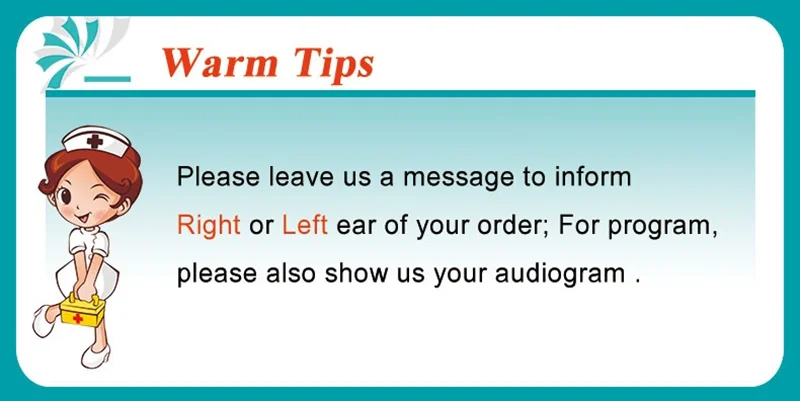 Warm Tips

Please leave us a message to inform Right or Left ear of your order; For program, please also show us your audiogram .